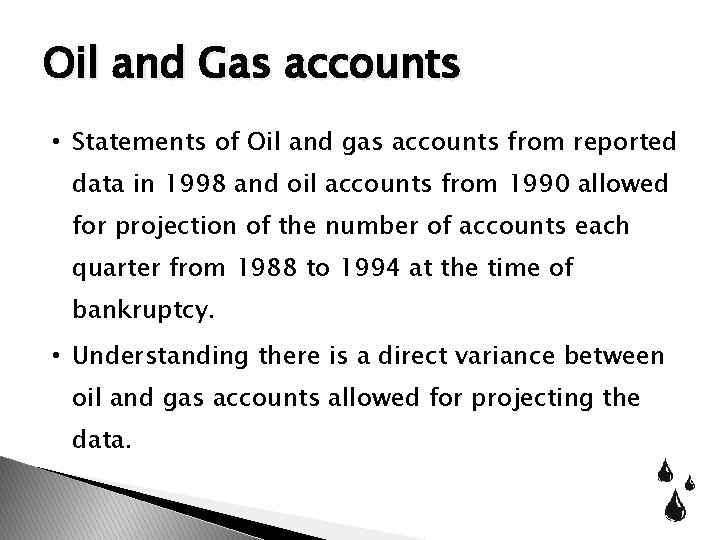 Oil and Gas accounts

• Statements of Oil and gas accounts from reported data in 1998 and oil accounts from 1990 allowed for projection of the number of accounts each quarter from 1988 to 1994 at the time of bankruptcy.

• Understanding there is a direct variance between oil and gas accounts allowed for projecting the data.